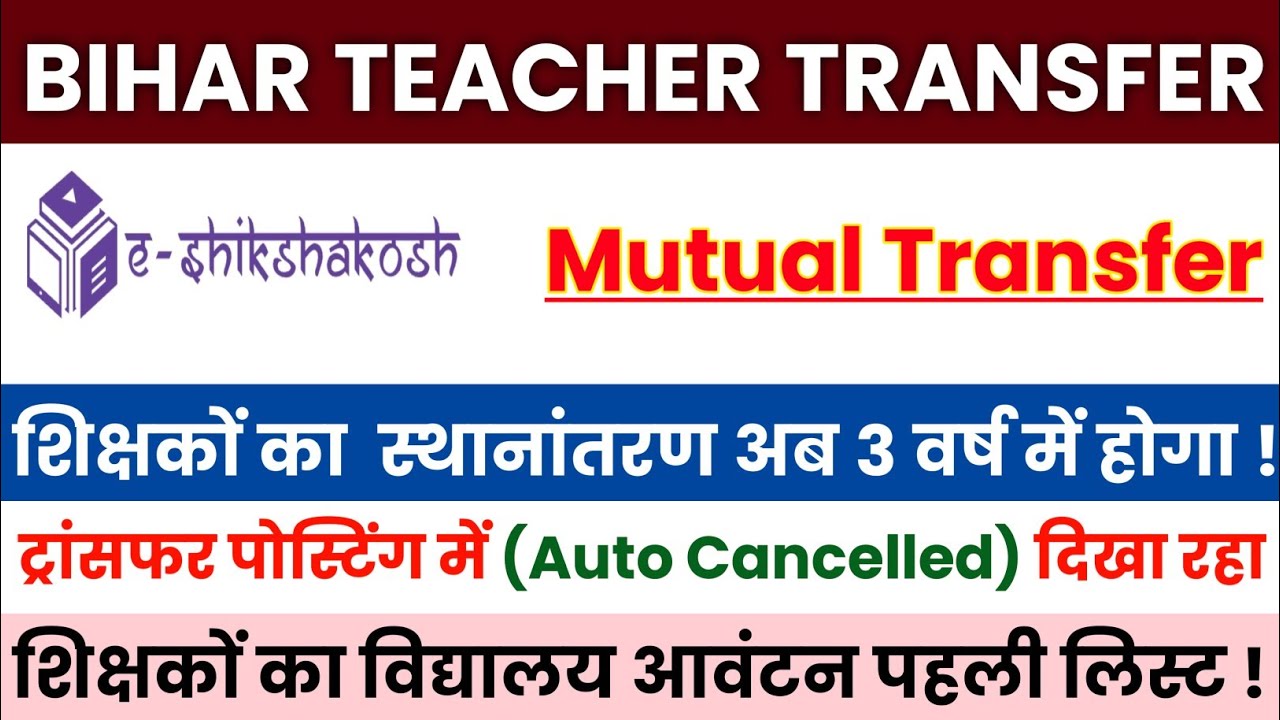 BIHAR TEACHER TRANSFER

e-shikshakosh

Mutual Transfer

शिक्षकों का स्थानांतरण अब 3 वर्ष में होगा !

ट्रांसफर पोस्टिंग में (Auto Cancelled) दिखा रहा

शिक्षकों का विद्यालय आवंटन पहली लिस्ट !